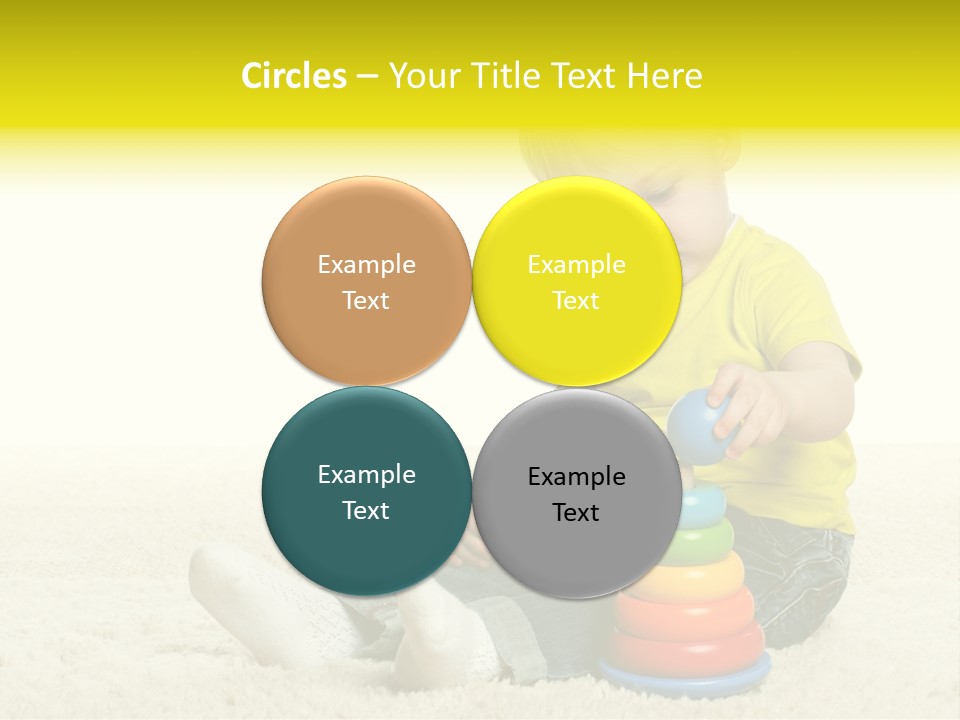 Circles – Your Title Text Here

Example Text

Example Text

Example Text

Example Text